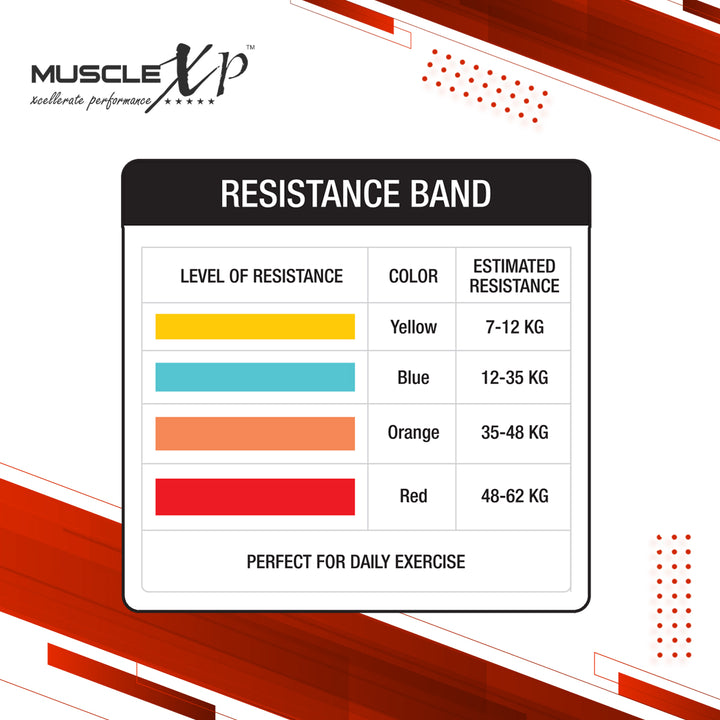 MUSCLE XP™
xcellerate performance ★★★★★

RESISTANCE BAND

| LEVEL OF RESISTANCE | COLOR | ESTIMATED RESISTANCE |
|---|---|---|
| | Yellow | 7-12 KG |
| | Blue | 12-35 KG |
| | Orange | 35-48 KG |
| | Red | 48-62 KG |

PERFECT FOR DAILY EXERCISE